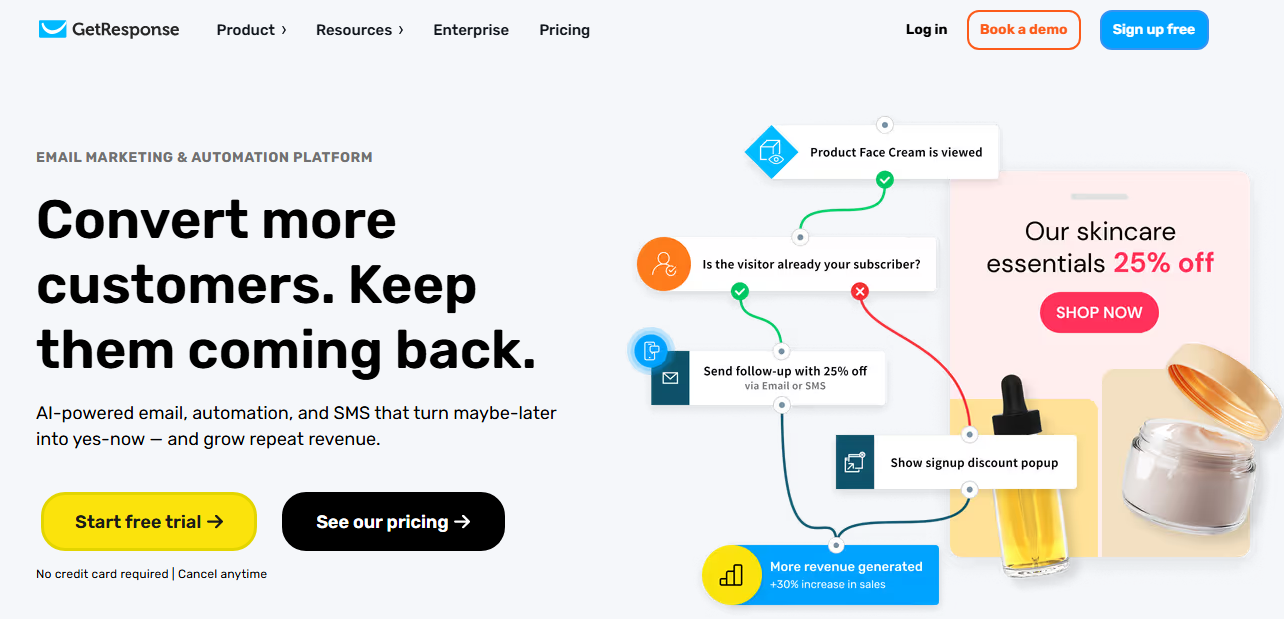 GetResponse Product › Resources › Enterprise Pricing Log in Book a demo Sign up free

EMAIL MARKETING & AUTOMATION PLATFORM

Convert more customers. Keep them coming back.

AI-powered email, automation, and SMS that turn maybe-later into yes-now — and grow repeat revenue.

Start free trial →

See our pricing →

No credit card required | Cancel anytime

Product Face Cream is viewed

Is the visitor already your subscriber?

Send follow-up with 25% off
via Email or SMS

Show signup discount popup

More revenue generated
+30% increase in sales

Our skincare essentials 25% off

SHOP NOW